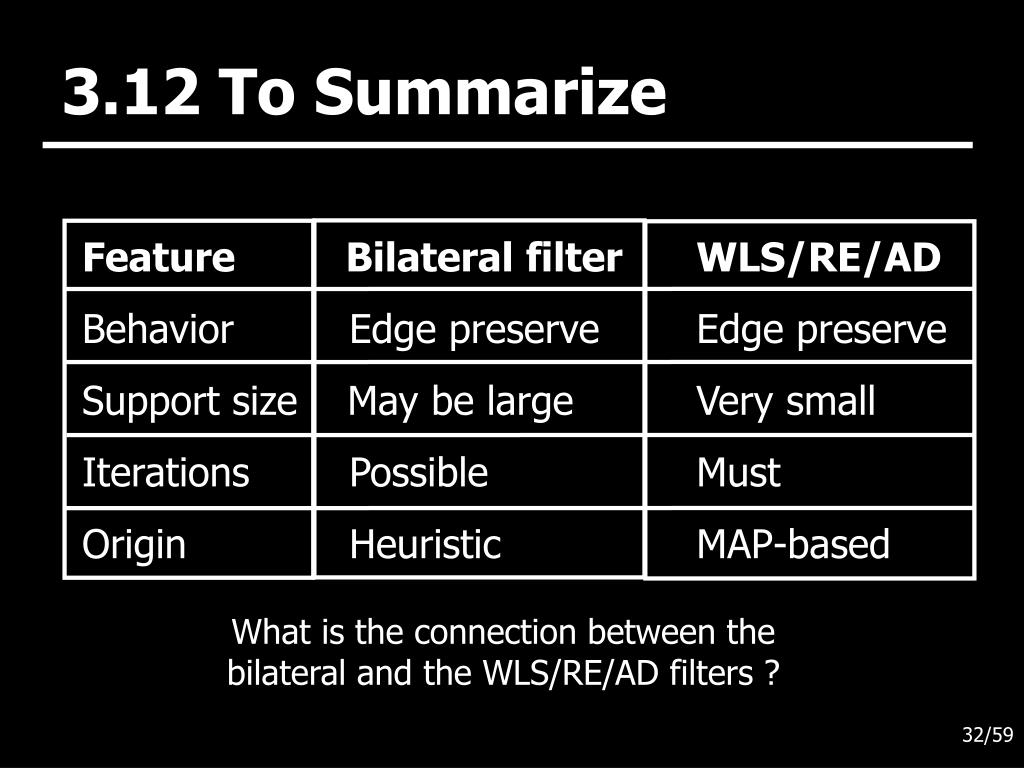 3.12 To Summarize

| Feature | Bilateral filter | WLS/RE/AD |
|---|---|---|
| Behavior | Edge preserve | Edge preserve |
| Support size | May be large | Very small |
| Iterations | Possible | Must |
| Origin | Heuristic | MAP-based |

What is the connection between the bilateral and the WLS/RE/AD filters ?

32/59